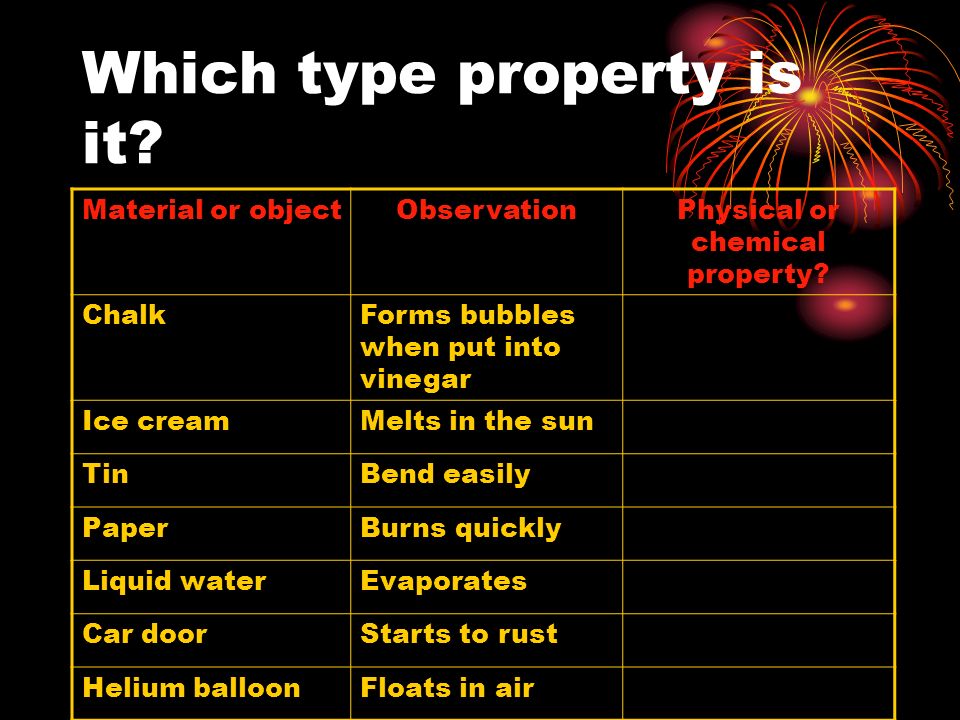 Which type property is it?

| Material or object | Observation | Physical or chemical property? |
|---|---|---|
| Chalk | Forms bubbles when put into vinegar | |
| Ice cream | Melts in the sun | |
| Tin | Bend easily | |
| Paper | Burns quickly | |
| Liquid water | Evaporates | |
| Car door | Starts to rust | |
| Helium balloon | Floats in air | |